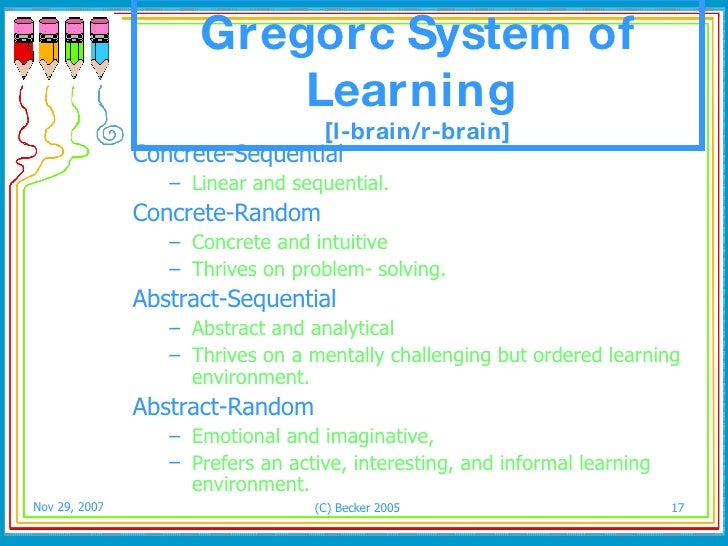 Gregorc System of Learning
[l-brain/r-brain]

Concrete-Sequential
– Linear and sequential.

Concrete-Random
– Concrete and intuitive
– Thrives on problem- solving.

Abstract-Sequential
– Abstract and analytical
– Thrives on a mentally challenging but ordered learning environment.

Abstract-Random
– Emotional and imaginative,
– Prefers an active, interesting, and informal learning environment.

Nov 29, 2007 (C) Becker 2005 17